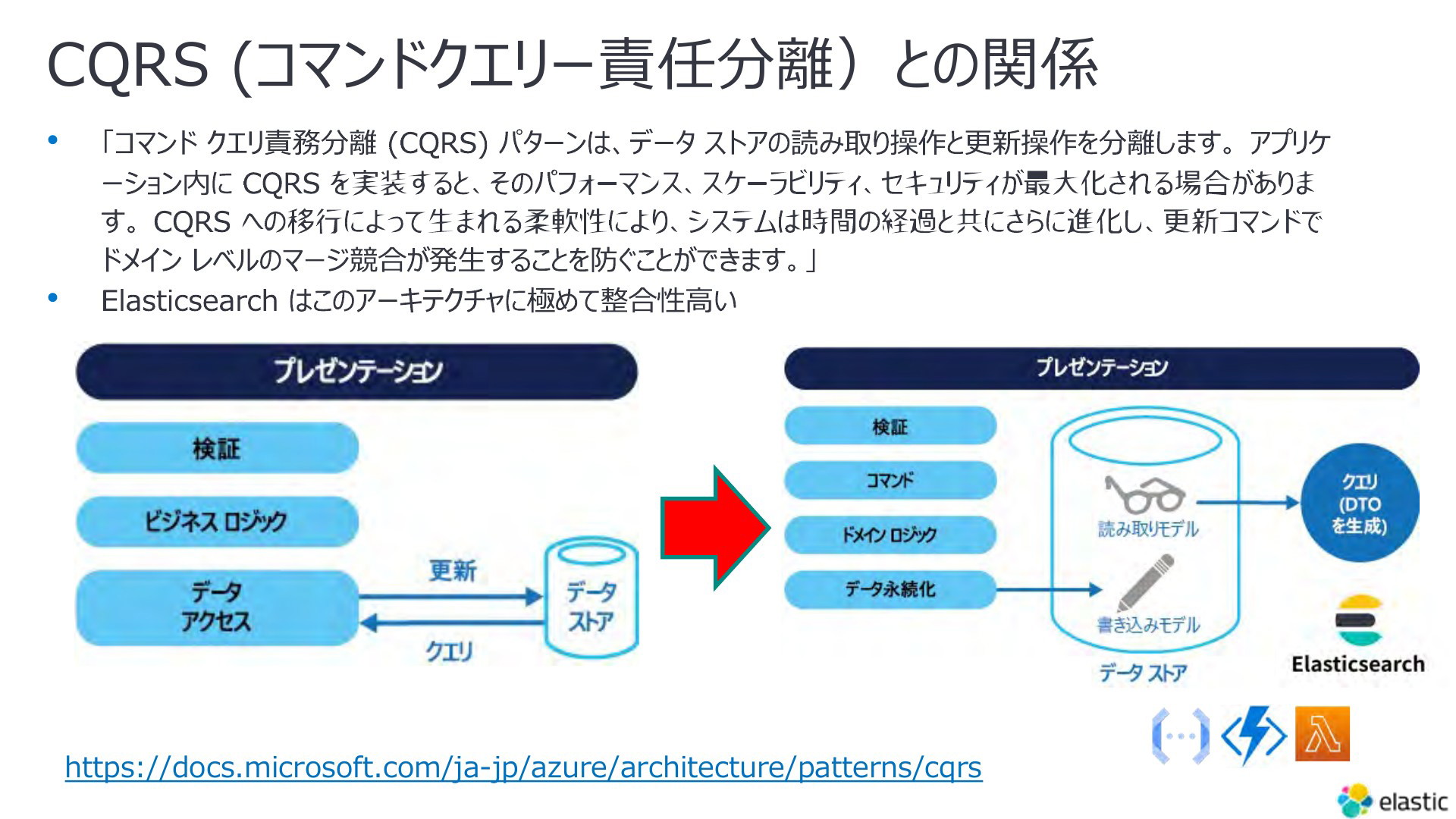 CQRS (コマンドクエリー責任分離）との関係

• 「コマンド クエリ責務分離 (CQRS) パターンは、データ ストアの読み取り操作と更新操作を分離します。アプリケーション内に CQRS を実装すると、そのパフォーマンス、スケーラビリティ、セキュリティが最大化される場合があります。CQRS への移行によって生まれる柔軟性により、システムは時間の経過と共にさらに進化し、更新コマンドでドメイン レベルのマージ競合が発生することを防ぐことができます。」
• Elasticsearch はこのアーキテクチャに極めて整合性高い

プレゼンテーション
検証
ビジネス ロジック
データ アクセス
更新
クエリ
データ ストア

プレゼンテーション
検証
コマンド
ドメイン ロジック
データ永続化
読み取りモデル
書き込みモデル
データ ストア
クエリ (DTO を生成)
Elasticsearch

https://docs.microsoft.com/ja-jp/azure/architecture/patterns/cqrs

elastic